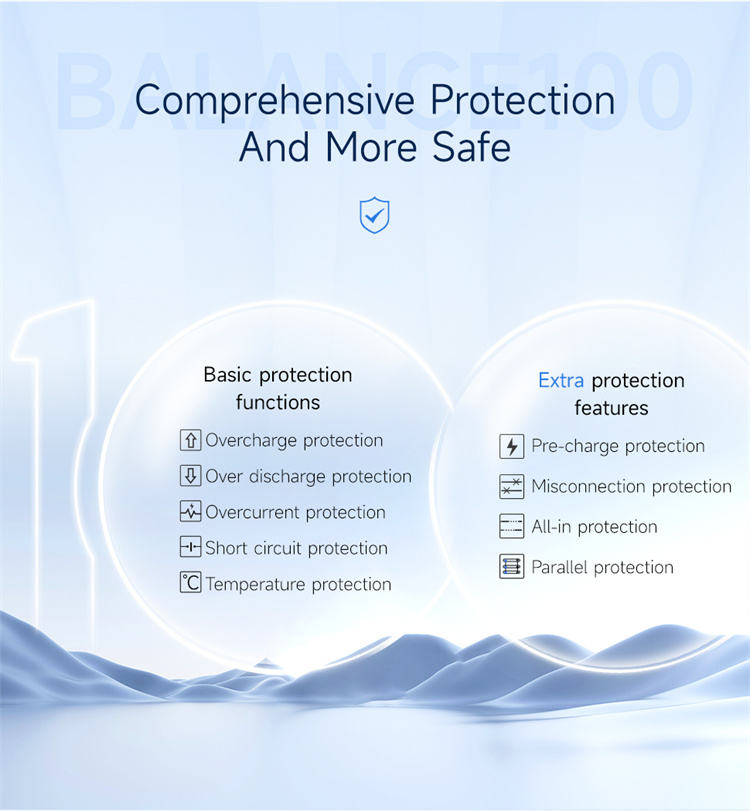 BALANCE100

Comprehensive Protection And More Safe

Basic protection functions

Overcharge protection

Over discharge protection

Overcurrent protection

Short circuit protection

°C Temperature protection

Extra protection features

Pre-charge protection

Misconnection protection

All-in protection

Parallel protection